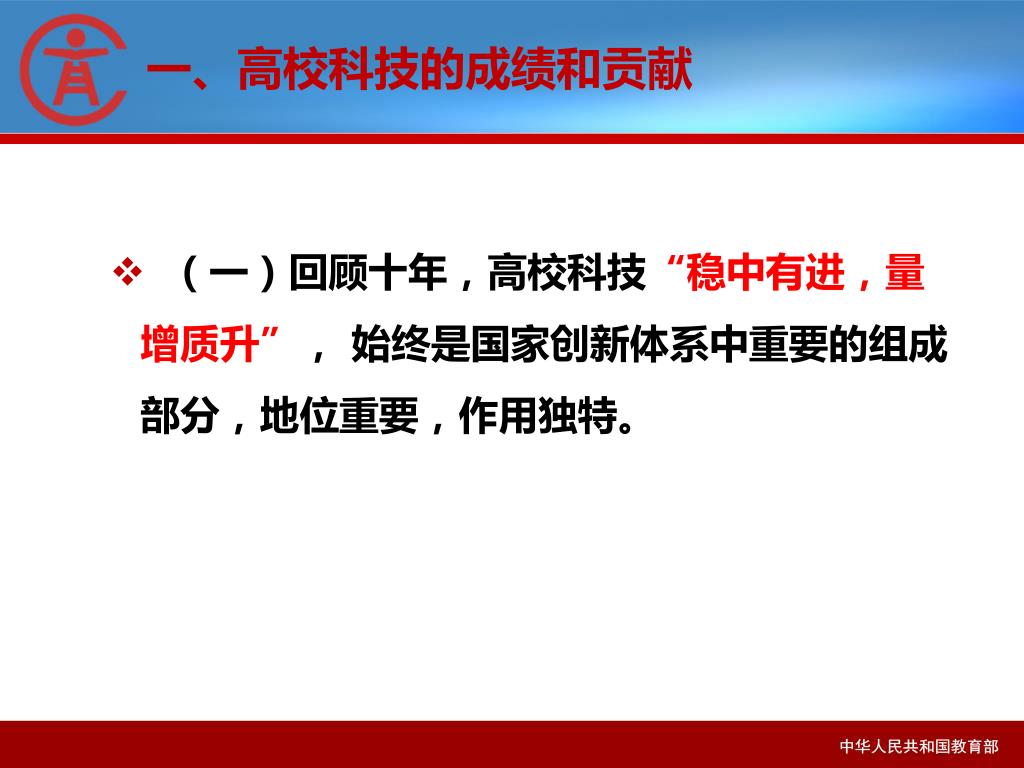 一、高校科技的成绩和贡献

❖ （一）回顾十年，高校科技“稳中有进，量增质升”， 始终是国家创新体系中重要的组成部分，地位重要，作用独特。

中华人民共和国教育部